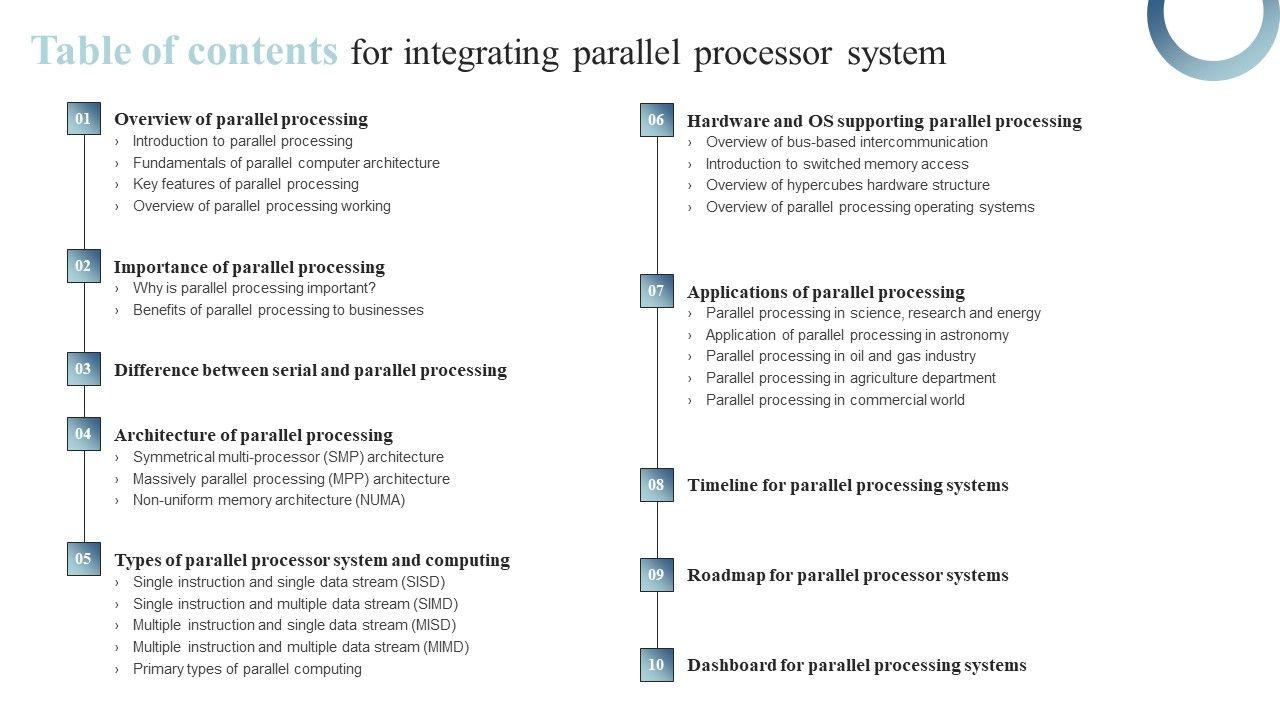 Table of contents for integrating parallel processor system

01 Overview of parallel processing
› Introduction to parallel processing
› Fundamentals of parallel computer architecture
› Key features of parallel processing
› Overview of parallel processing working

02 Importance of parallel processing
› Why is parallel processing important?
› Benefits of parallel processing to businesses

03 Difference between serial and parallel processing

04 Architecture of parallel processing
› Symmetrical multi-processor (SMP) architecture
› Massively parallel processing (MPP) architecture
› Non-uniform memory architecture (NUMA)

05 Types of parallel processor system and computing
› Single instruction and single data stream (SISD)
› Single instruction and multiple data stream (SIMD)
› Multiple instruction and single data stream (MISD)
› Multiple instruction and multiple data stream (MIMD)
› Primary types of parallel computing

06 Hardware and OS supporting parallel processing
› Overview of bus-based intercommunication
› Introduction to switched memory access
› Overview of hypercubes hardware structure
› Overview of parallel processing operating systems

07 Applications of parallel processing
› Parallel processing in science, research and energy
› Application of parallel processing in astronomy
› Parallel processing in oil and gas industry
› Parallel processing in agriculture department
› Parallel processing in commercial world

08 Timeline for parallel processing systems

09 Roadmap for parallel processor systems

10 Dashboard for parallel processing systems